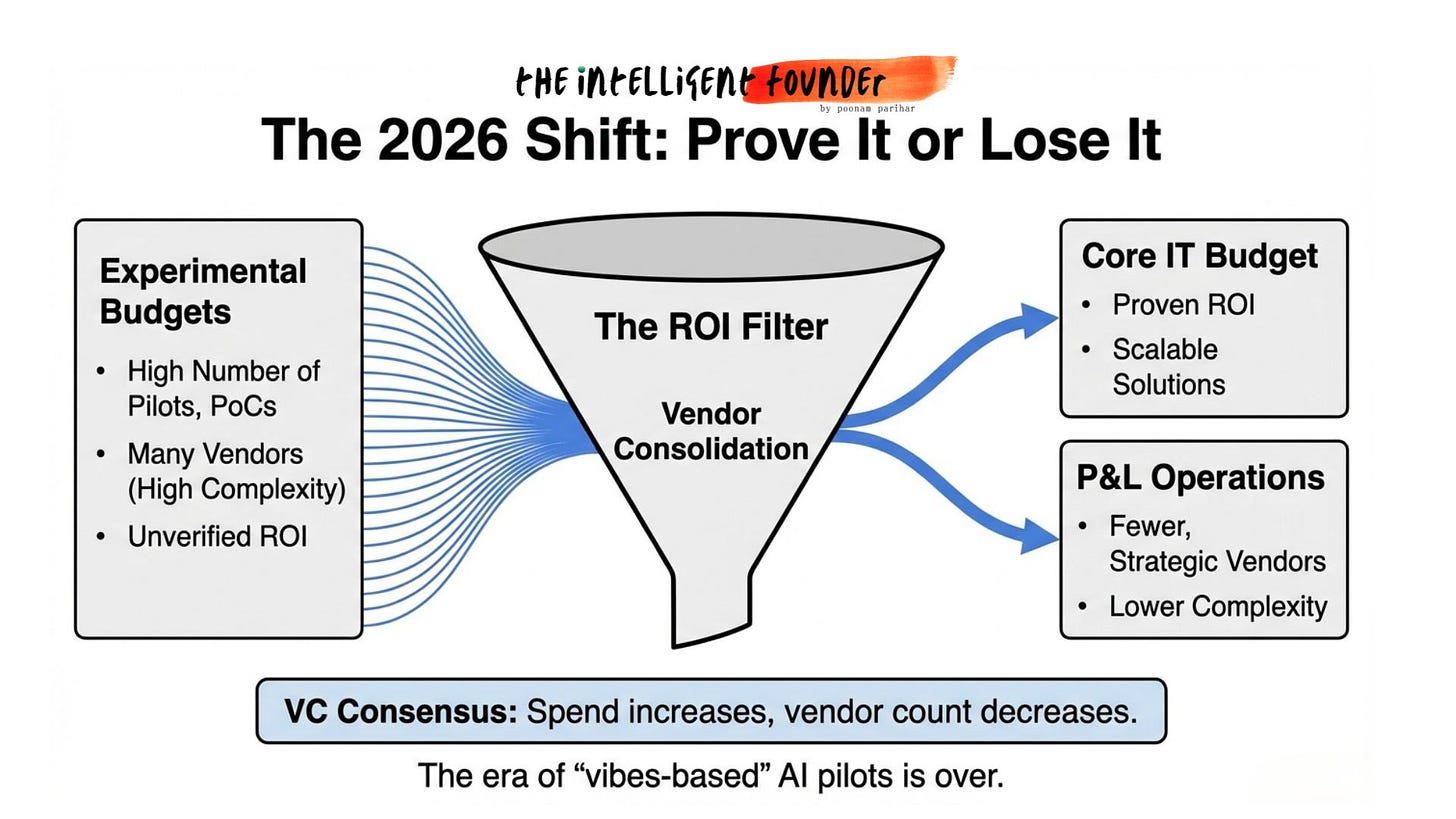 the intelligent founder
by poonam parihar

The 2026 Shift: Prove It or Lose It

Experimental Budgets
• High Number of Pilots, PoCs
• Many Vendors (High Complexity)
• Unverified ROI

The ROI Filter

Vendor Consolidation

Core IT Budget
• Proven ROI
• Scalable Solutions

P&L Operations
• Fewer, Strategic Vendors
• Lower Complexity

VC Consensus: Spend increases, vendor count decreases.

The era of “vibes-based” AI pilots is over.